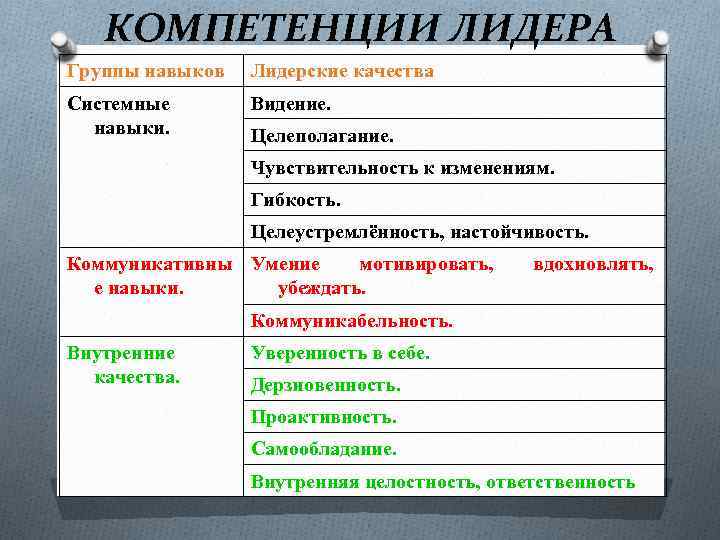 КОМПЕТЕНЦИИ ЛИДЕРА

| Группы навыков | Лидерские качества |
|---|---|
| Системные навыки. | Видение. |
| | Целеполагание. |
| | Чувствительность к изменениям. |
| | Гибкость. |
| | Целеустремлённость, настойчивость. |
| Коммуникативные навыки. | Умение мотивировать, вдохновлять, убеждать. |
| | Коммуникабельность. |
| Внутренние качества. | Уверенность в себе. |
| | Дерзновенность. |
| | Проактивность. |
| | Самообладание. |
| | Внутренняя целостность, ответственность |